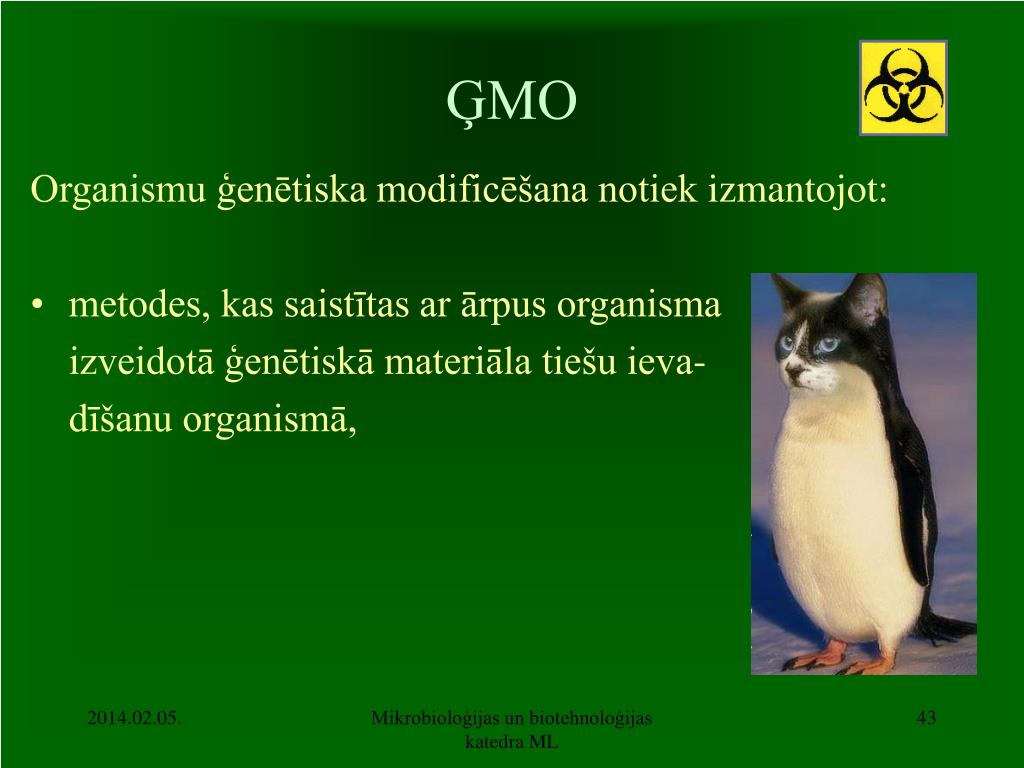 ĢMO

Organismu ģenētiska modificēšana notiek izmantojot:

• metodes, kas saistītas ar ārpus organisma izveidotā ģenētiskā materiāla tiešu ievadīšanu organismā,

2014.02.05.

Mikrobioloģijas un biotehnoloģijas katedra ML

43